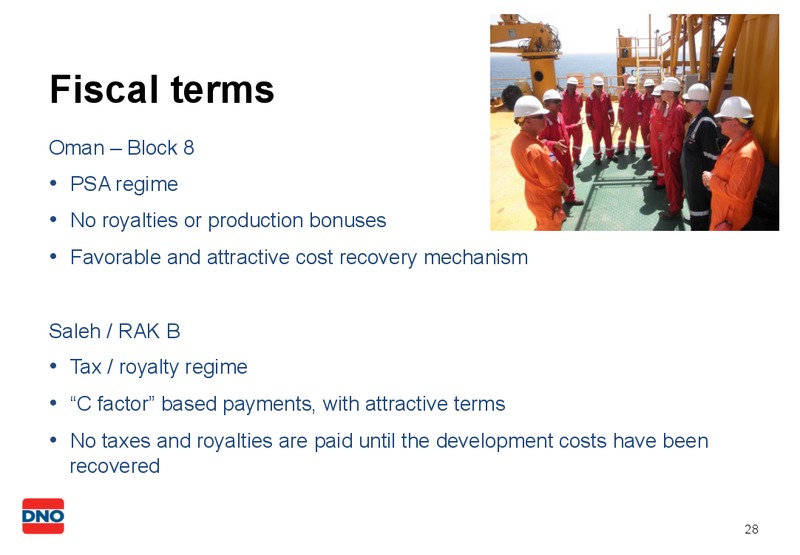 Fiscal terms

Oman – Block 8

• PSA regime
• No royalties or production bonuses
• Favorable and attractive cost recovery mechanism

Saleh / RAK B

• Tax / royalty regime
• “C factor” based payments, with attractive terms
• No taxes and royalties are paid until the development costs have been recovered

DNO

28